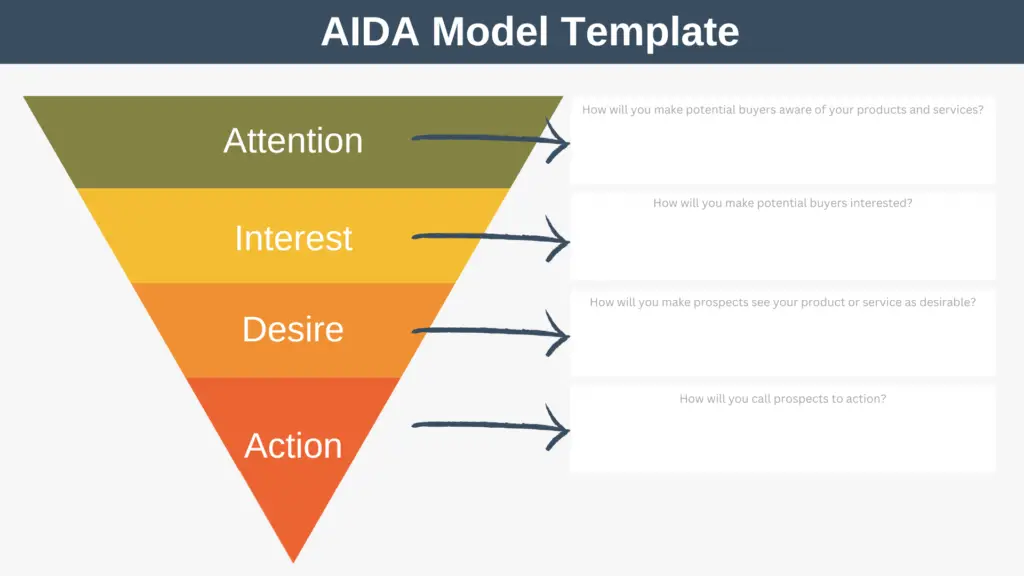 AIDA Model Template

Attention

How will you make potential buyers aware of your products and services?

Interest

How will you make potential buyers interested?

Desire

How will you make prospects see your product or service as desirable?

Action

How will you call prospects to action?